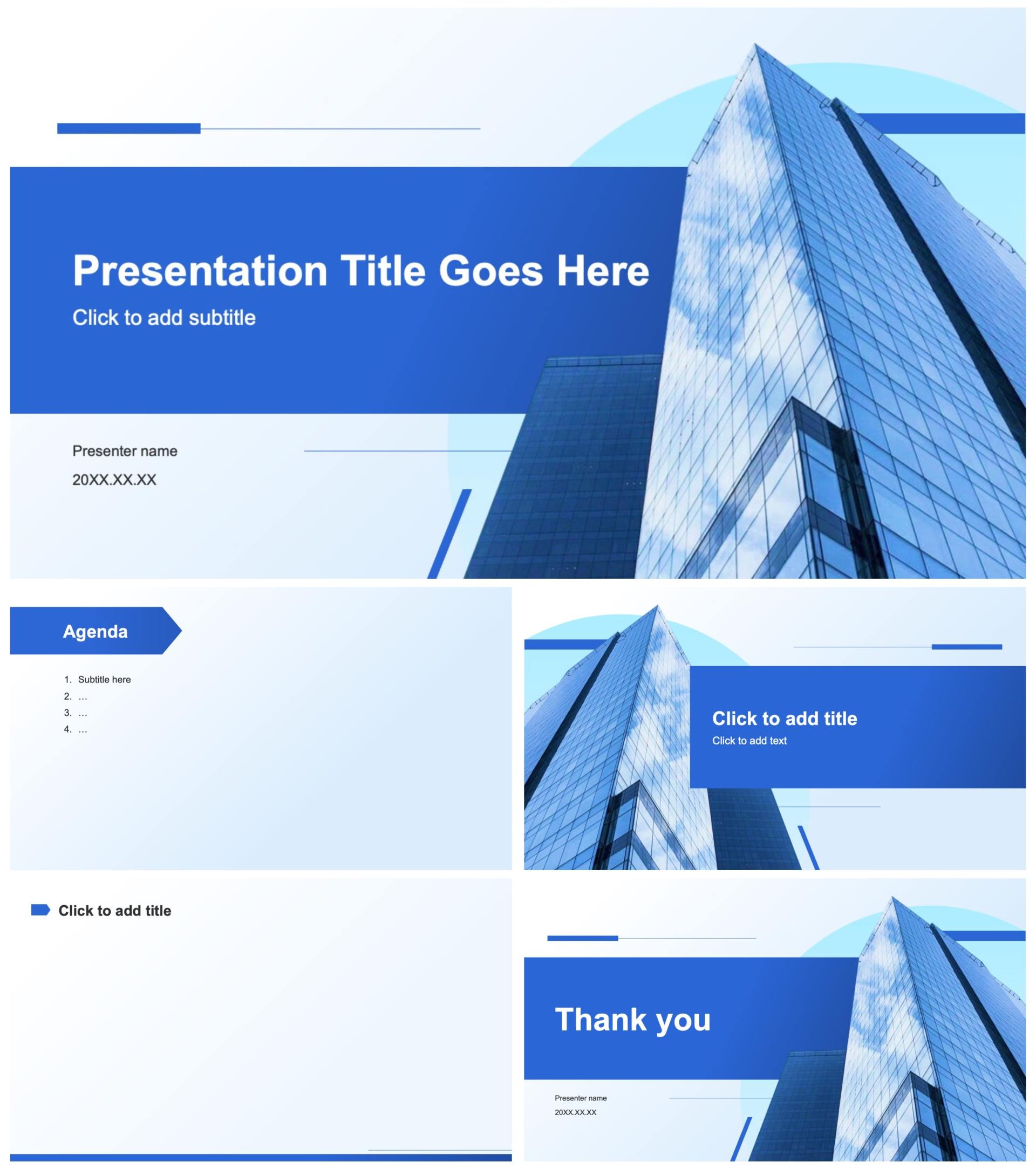 Presentation Title Goes Here

Click to add subtitle

Presenter name

20XX.XX.XX

Agenda

1. Subtitle here
2. …
3. …
4. …

Click to add title

Click to add text

Click to add title

Thank you

Presenter name

20XX.XX.XX